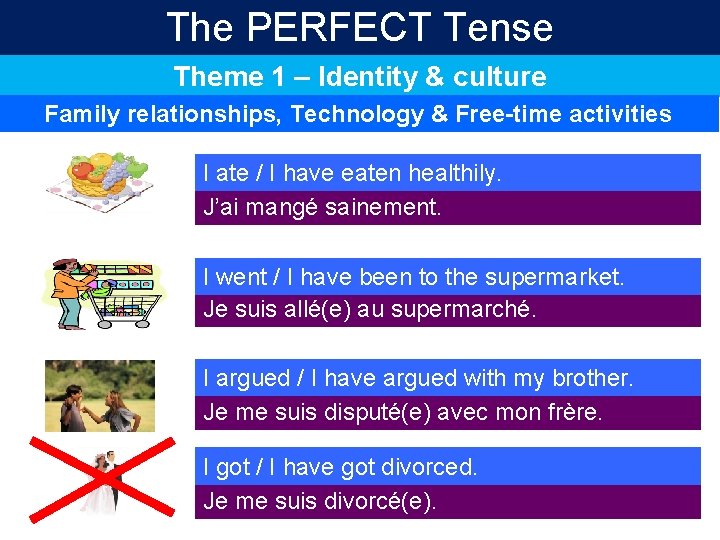 The PERFECT Tense

Theme 1 – Identity & culture

Family relationships, Technology & Free-time activities

I ate / I have eaten healthily.

J'ai mangé sainement.

I went / I have been to the supermarket.

Je suis allé(e) au supermarché.

I argued / I have argued with my brother.

Je me suis disputé(e) avec mon frère.

I got / I have got divorced.

Je me suis divorcé(e).